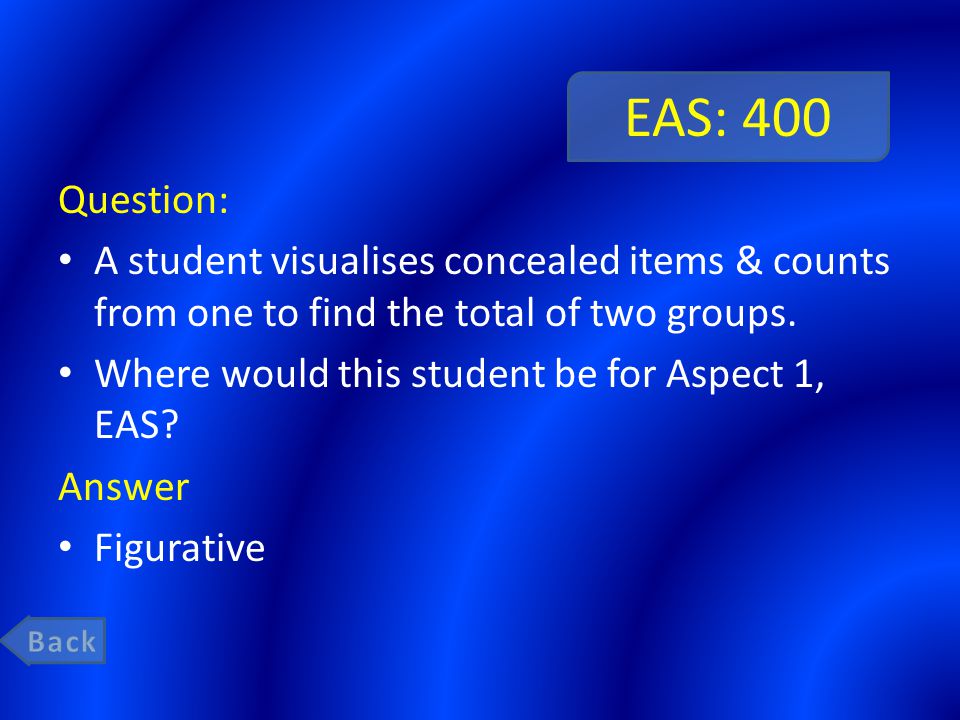 EAS: 400

Question:

• A student visualises concealed items & counts from one to find the total of two groups.

• Where would this student be for Aspect 1, EAS?

Answer

• Figurative

Back